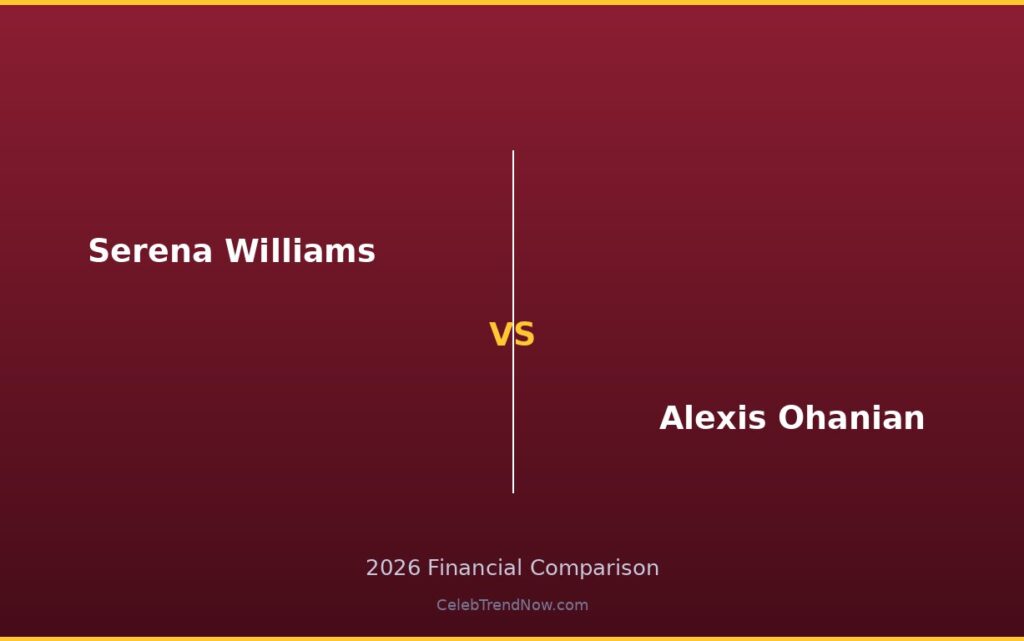 Serena Williams

VS

Alexis Ohanian

2026 Financial Comparison

CelebTrendNow.com